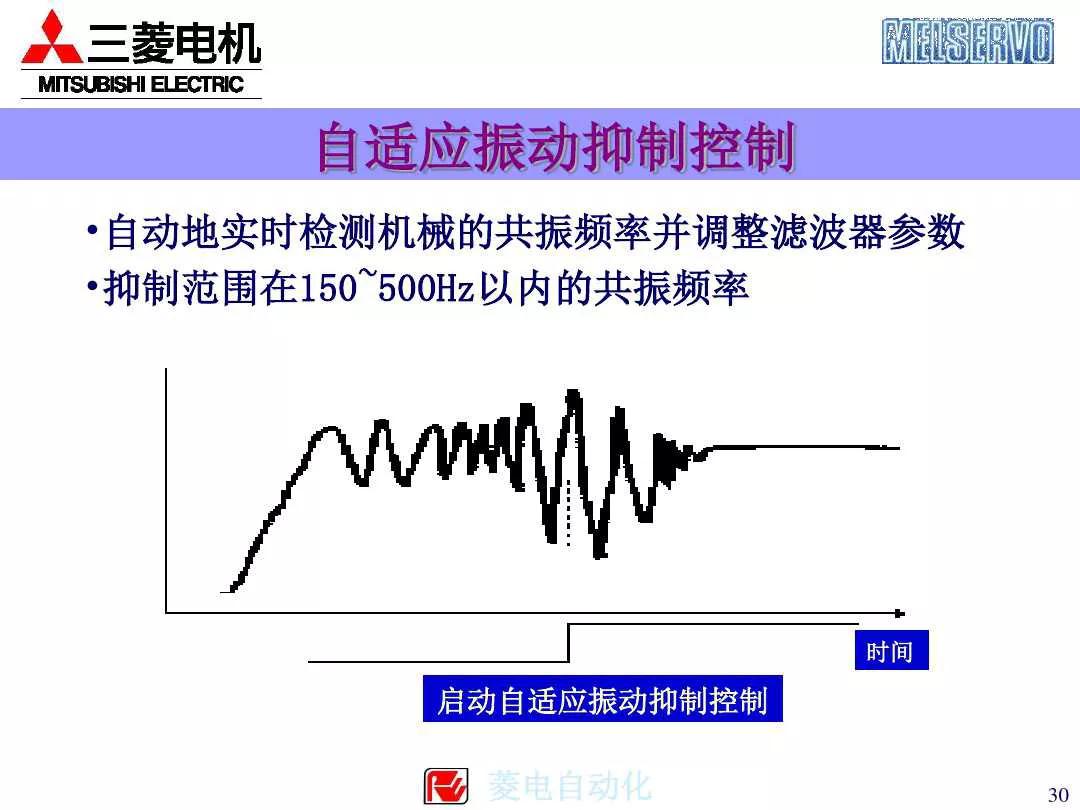 三菱电机
MITSUBISHI ELECTRIC

MELSERVO

自适应振动抑制控制

•自动地实时检测机械的共振频率并调整滤波器参数
•抑制范围在150~500Hz以内的共振频率

时间

启动自适应振动抑制控制

菱电自动化

30